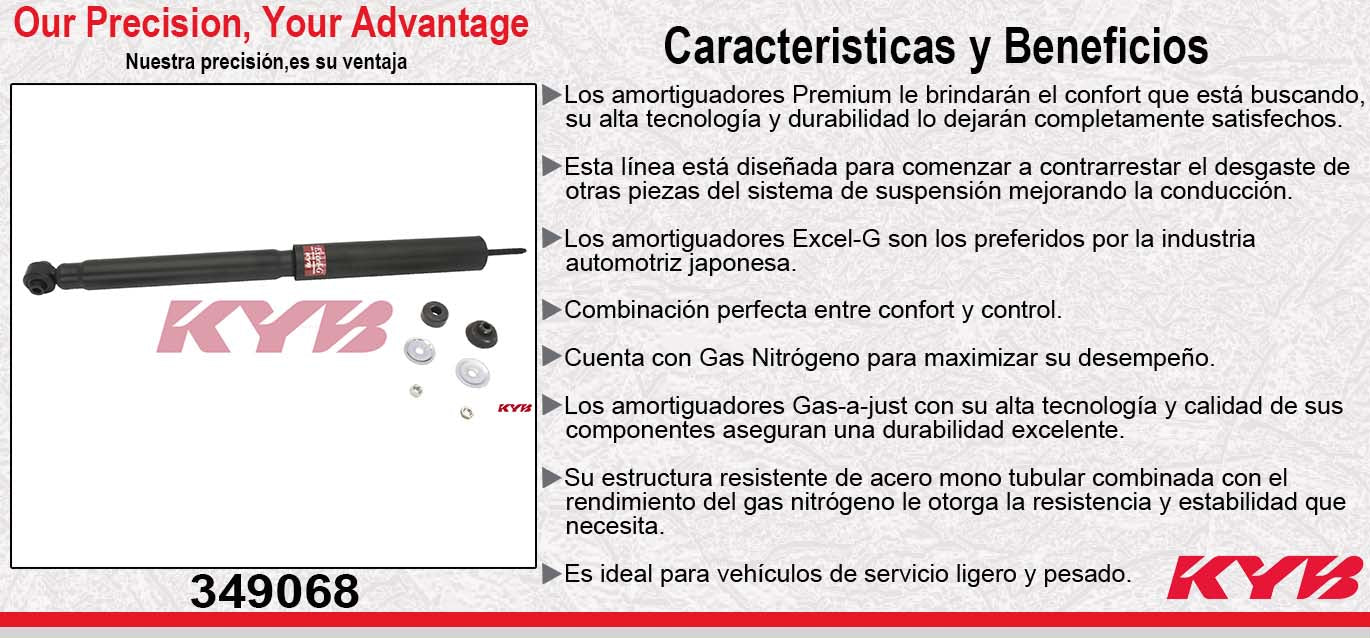 Our Precision, Your Advantage
Nuestra precisión,es su ventaja

KYB

KYB

349068

Caracteristicas y Beneficios

▶Los amortiguadores Premium le brindarán el confort que está buscando, su alta tecnología y durabilidad lo dejarán completamente satisfechos.

▶Esta línea está diseñada para comenzar a contrarrestar el desgaste de otras piezas del sistema de suspensión mejorando la conducción.

▶Los amortiguadores Excel-G son los preferidos por la industria automotriz japonesa.

▶Combinación perfecta entre confort y control.

▶Cuenta con Gas Nitrógeno para maximizar su desempeño.

▶Los amortiguadores Gas-a-just con su alta tecnología y calidad de sus componentes aseguran una durabilidad excelente.

▶Su estructura resistente de acero mono tubular combinada con el rendimiento del gas nitrógeno le otorga la resistencia y estabilidad que necesita.

▶Es ideal para vehículos de servicio ligero y pesado.

KYB